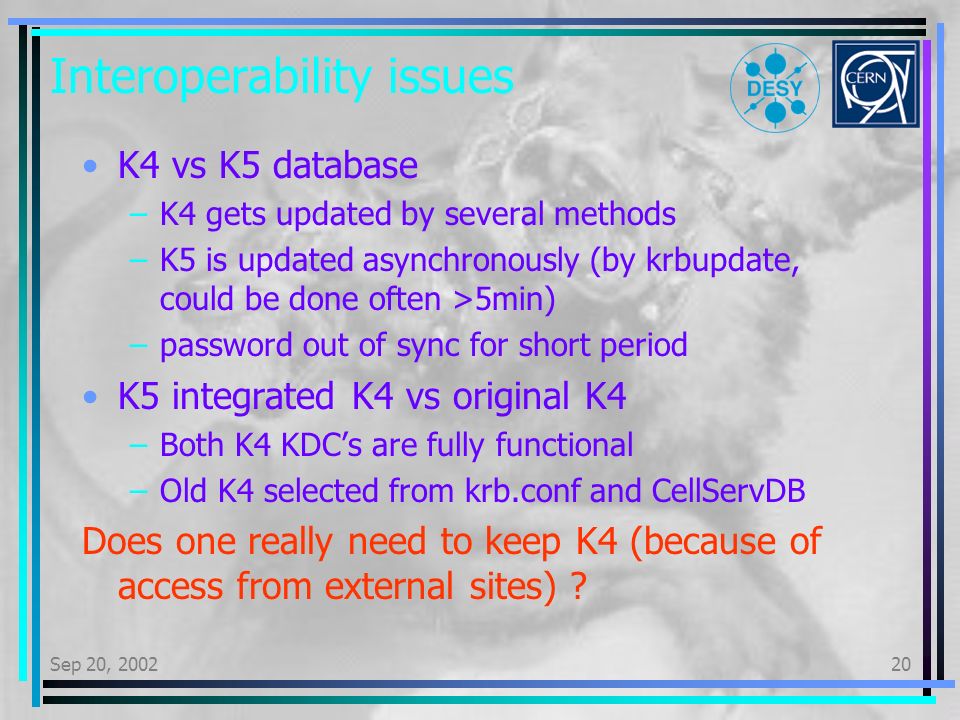 Interoperability issues

DESY

CERN

• K4 vs K5 database
– K4 gets updated by several methods
– K5 is updated asynchronously (by krbupdate, could be done often >5min)
– password out of sync for short period

• K5 integrated K4 vs original K4
– Both K4 KDC's are fully functional
– Old K4 selected from krb.conf and CellServDB

Does one really need to keep K4 (because of access from external sites) ?

Sep 20, 2002

20